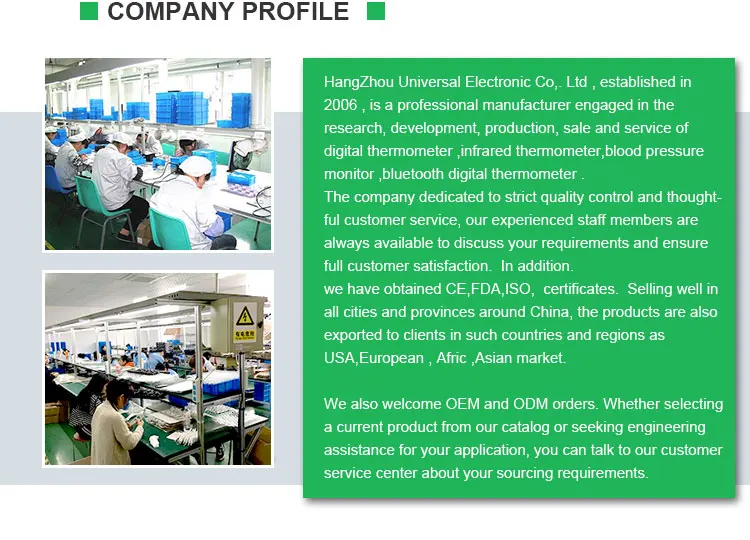 COMPANY PROFILE

HangZhou Universal Electronic Co,. Ltd , established in 2006 , is a professional manufacturer engaged in the research, development, production, sale and service of digital thermometer ,infrared thermometer,blood pressure monitor ,bluetooth digital thermometer .
The company dedicated to strict quality control and thoughtful customer service, our experienced staff members are always available to discuss your requirements and ensure full customer satisfaction. In addition.
we have obtained CE,FDA,ISO, certificates. Selling well in all cities and provinces around China, the products are also exported to clients in such countries and regions as USA,European , Afric ,Asian market.

We also welcome OEM and ODM orders. Whether selecting a current product from our catalog or seeking engineering assistance for your application, you can talk to our customer service center about your sourcing requirements.